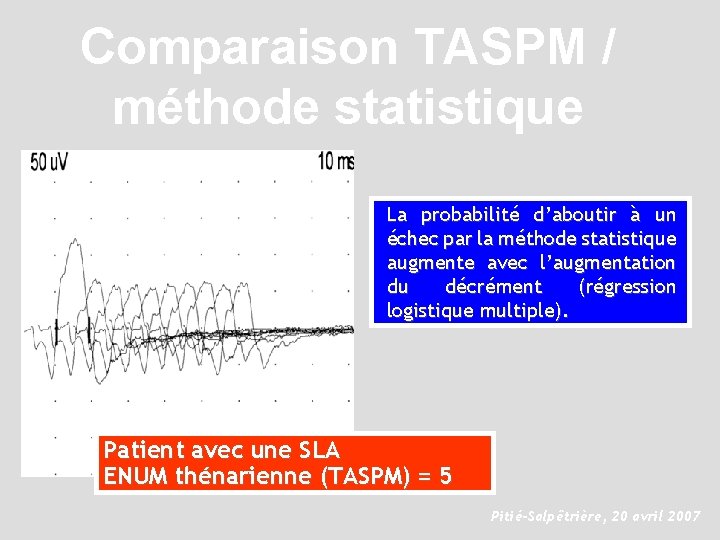 Comparaison TASPM / méthode statistique

50 uV

10 ms

La probabilité d'aboutir à un échec par la méthode statistique augmente avec l'augmentation du décrément (régression logistique multiple).

Patient avec une SLA
ENUM thénarienne (TASPM) = 5

Pitié-Salpêtrière, 20 avril 2007